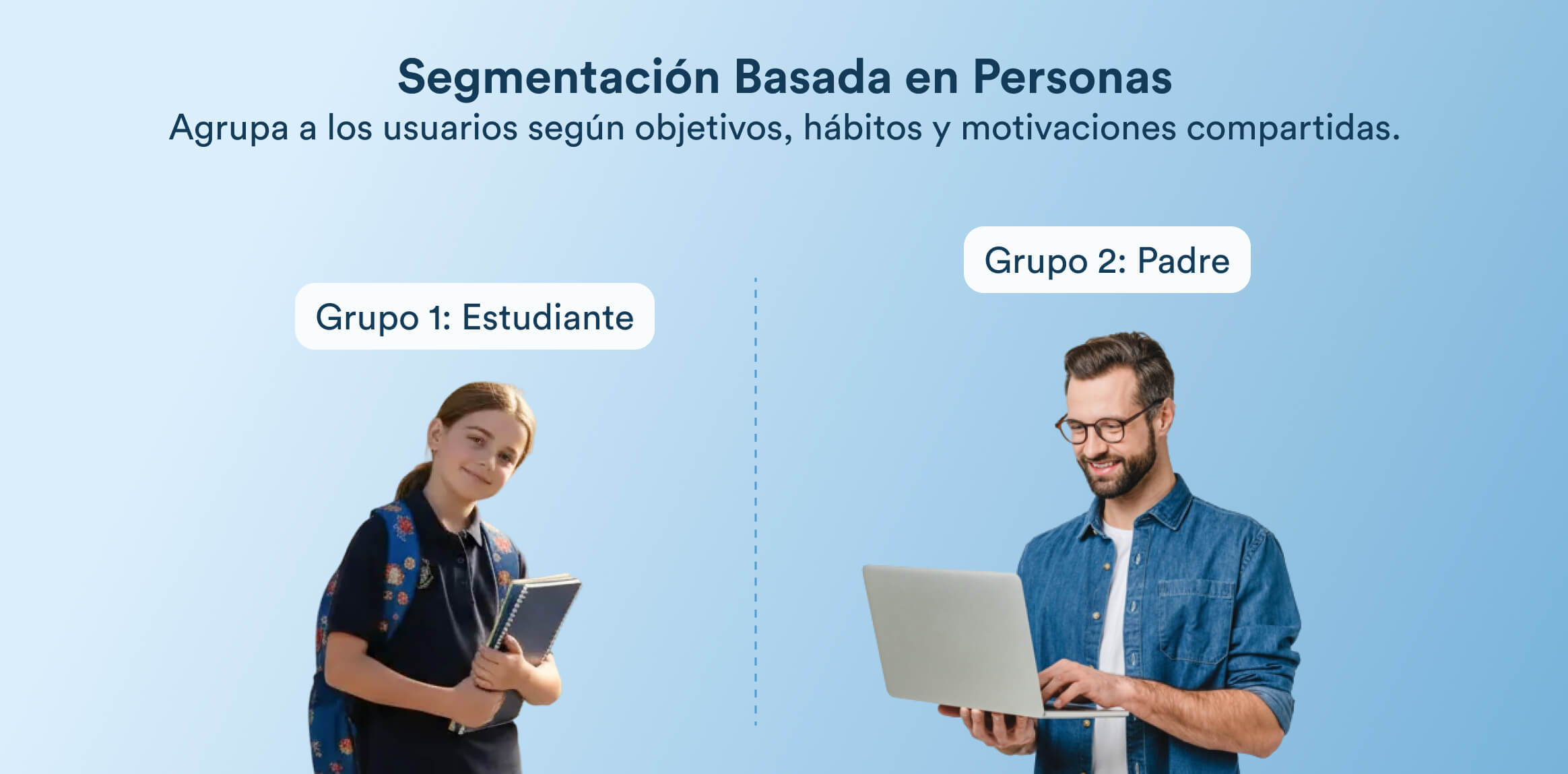 Segmentación Basada en Personas
Agrupa a los usuarios según objetivos, hábitos y motivaciones compartidas.

Grupo 1: Estudiante

Grupo 2: Padre